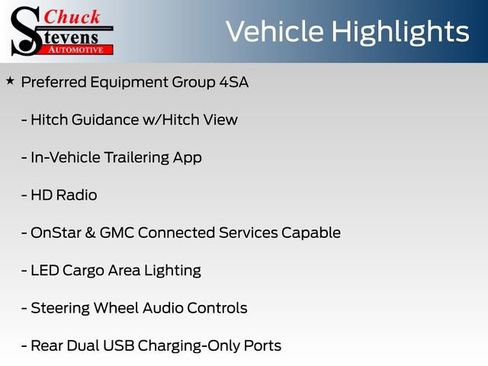 Chuck
Stevens
AUTOMOTIVE

Vehicle Highlights

★ Preferred Equipment Group 4SA

- Hitch Guidance w/Hitch View

- In-Vehicle Trailering App

- HD Radio

- OnStar & GMC Connected Services Capable

- LED Cargo Area Lighting

- Steering Wheel Audio Controls

- Rear Dual USB Charging-Only Ports